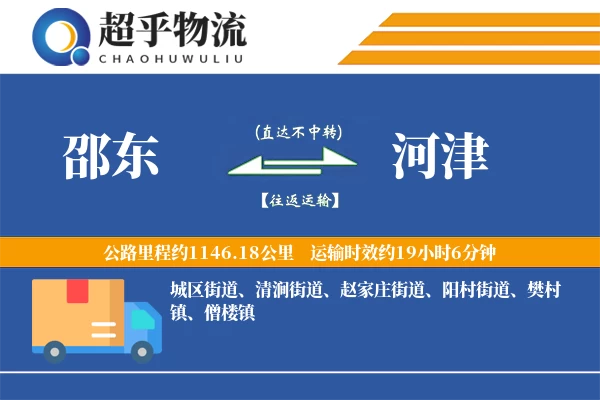 超乎物流
CHAOHUWULIU

邵东

(直达不中转)

【往返运输】

河津

公路里程约1146.18公里　运输时效约19小时6分钟

城区街道、清涧街道、赵家庄街道、阳村街道、樊村镇、僧楼镇